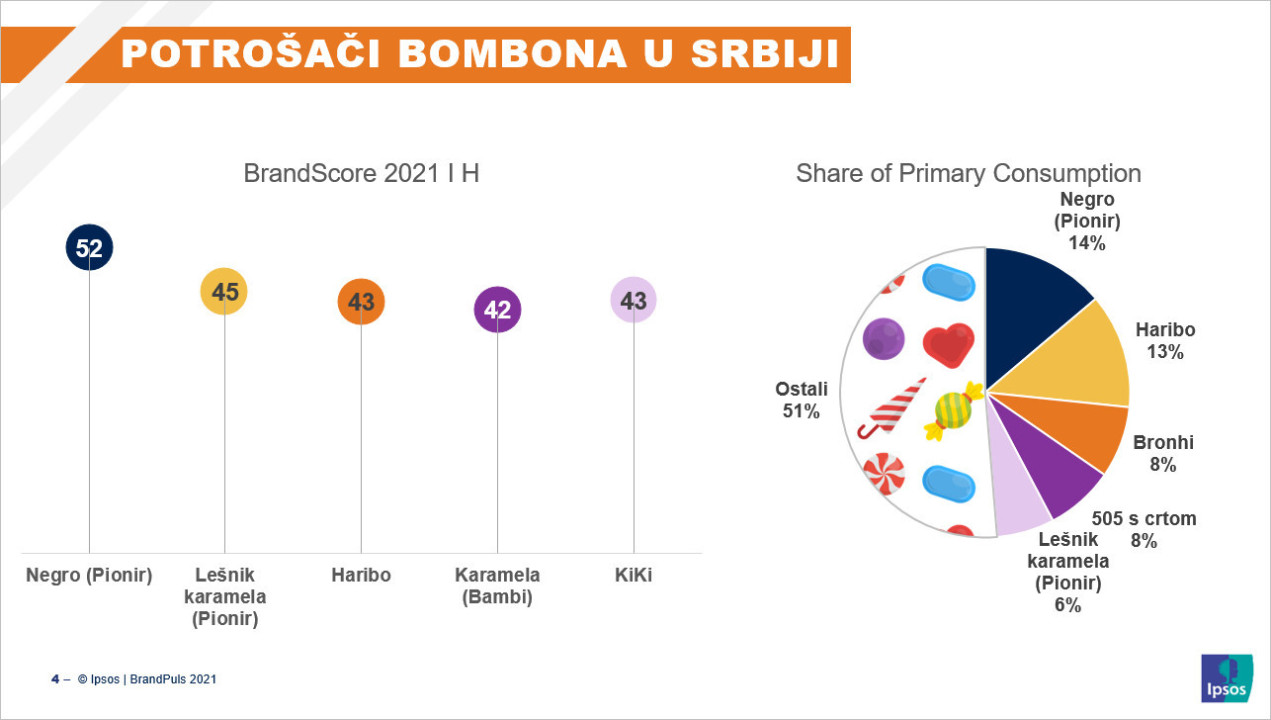 POTROŠAČI BOMBONA U SRBIJI

BrandScore 2021 I H

52
45
43
42
43

Negro (Pionir)
Lešnik karamela (Pionir)
Haribo
Karamela (Bambi)
KiKi

Share of Primary Consumption

Negro (Pionir) 14%
Haribo 13%
Bronhi 8%
505 s crtom 8%
Lešnik karamela (Pionir) 6%
Ostali 51%

4 – © Ipsos | BrandPuls 2021

Ipsos